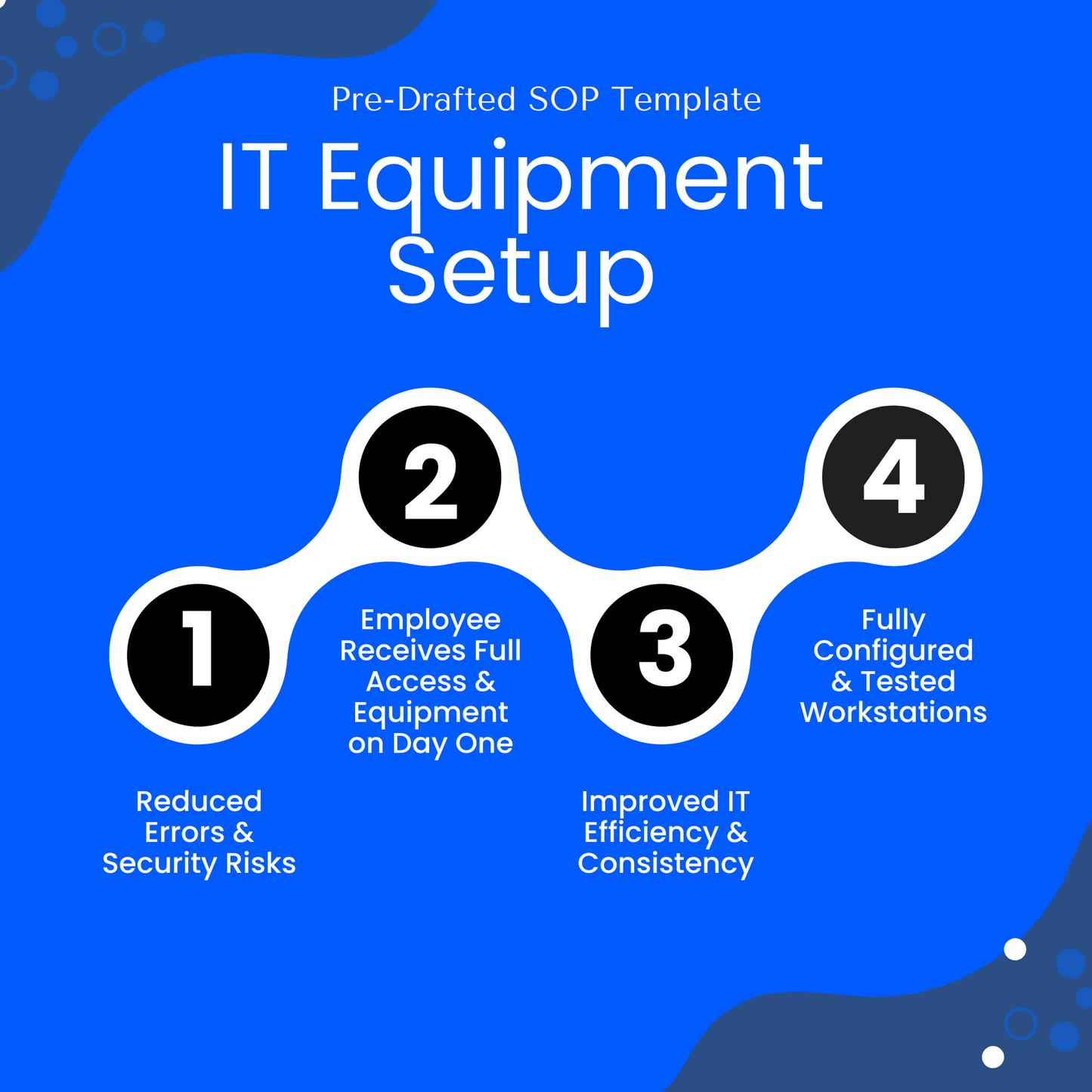 Pre-Drafted SOP Template

IT Equipment Setup

1

Reduced Errors & Security Risks

2

Employee Receives Full Access & Equipment on Day One

3

Improved IT Efficiency & Consistency

4

Fully Configured & Tested Workstations